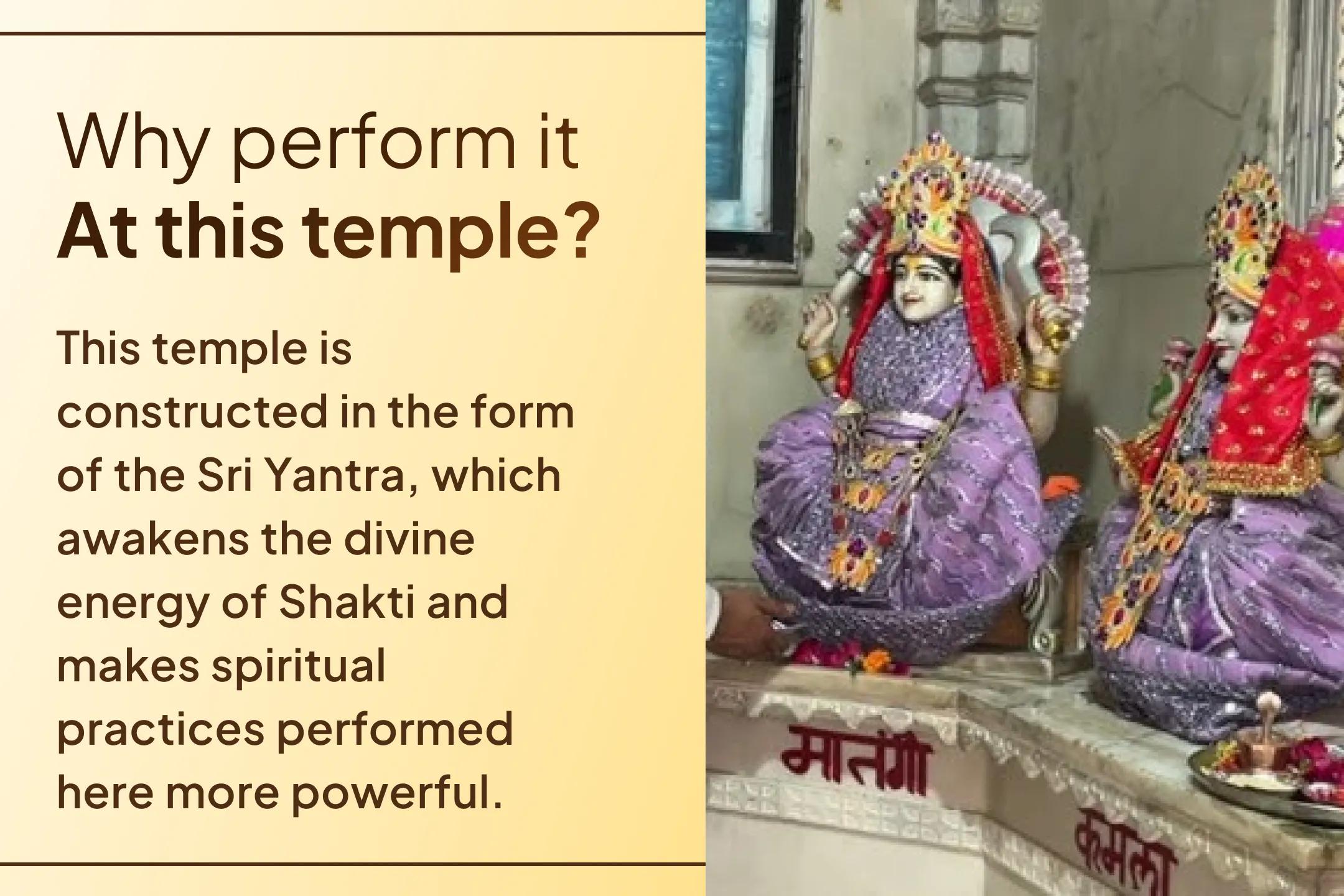 Why perform it
At this temple?

This temple is constructed in the form of the Sri Yantra, which awakens the divine energy of Shakti and makes spiritual practices performed here more powerful.

मातंगी

कमला